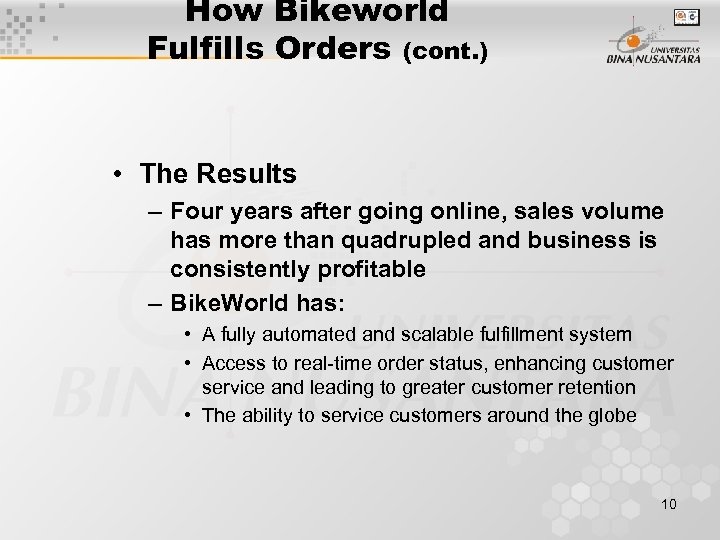 How Bikeworld Fulfills Orders (cont.)

UNIVERSITAS BINA NUSANTARA

• The Results
– Four years after going online, sales volume has more than quadrupled and business is consistently profitable
– BikeWorld has:
• A fully automated and scalable fulfillment system
• Access to real-time order status, enhancing customer service and leading to greater customer retention
• The ability to service customers around the globe

10